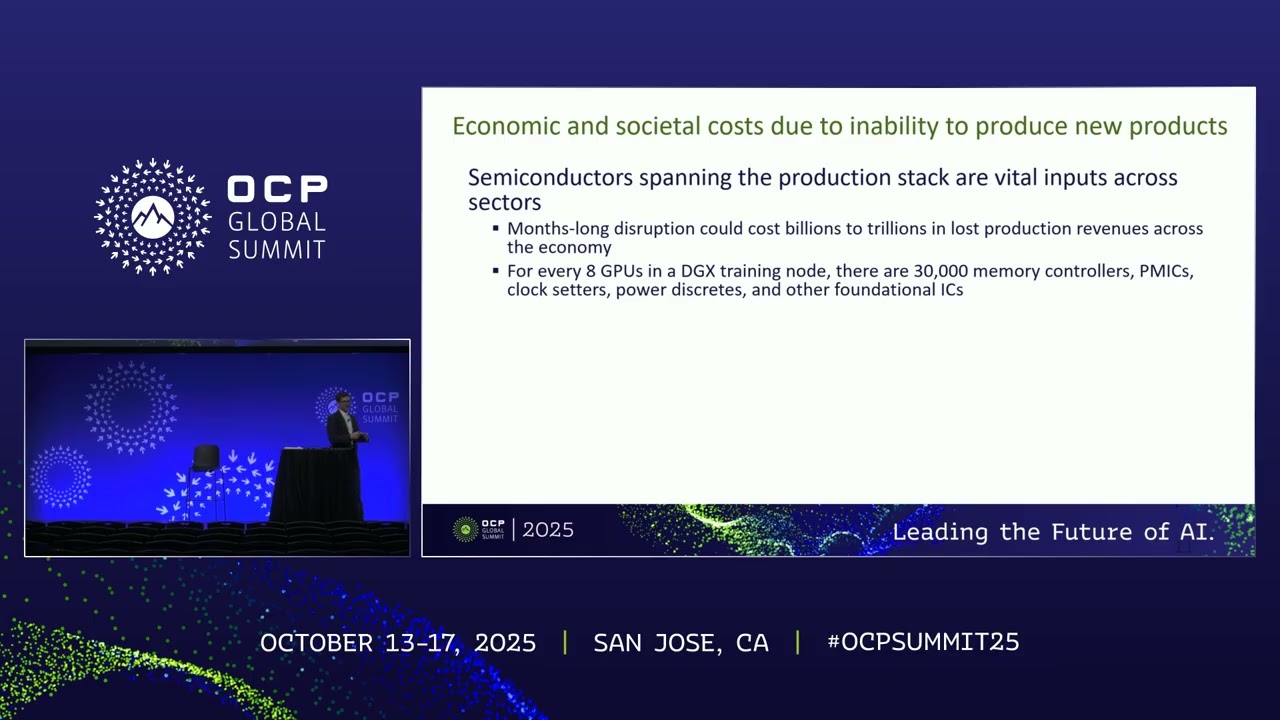 OCP GLOBAL SUMMIT

OCP GLOBAL SUMMIT

Economic and societal costs due to inability to produce new products

Semiconductors spanning the production stack are vital inputs across sectors

▪ Months-long disruption could cost billions to trillions in lost production revenues across the economy

▪ For every 8 GPUs in a DGX training node, there are 30,000 memory controllers, PMICs, clock setters, power discretes, and other foundational ICs

OCP GLOBAL SUMMIT | 2025

Leading the Future of AI.

OCTOBER 13-17, 2025 | SAN JOSE, CA | #OCPSUMMIT25